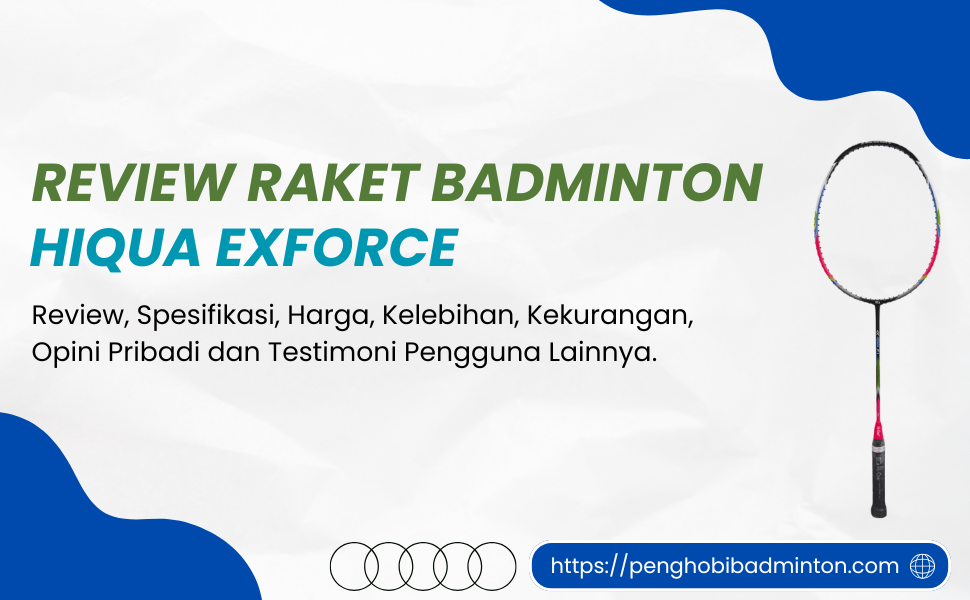 REVIEW RAKET BADMINTON
HIQUA EXFORCE

Review, Spesifikasi, Harga, Kelebihan, Kekurangan, Opini Pribadi dan Testimoni Pengguna Lainnya.

https://penghobibadminton.com